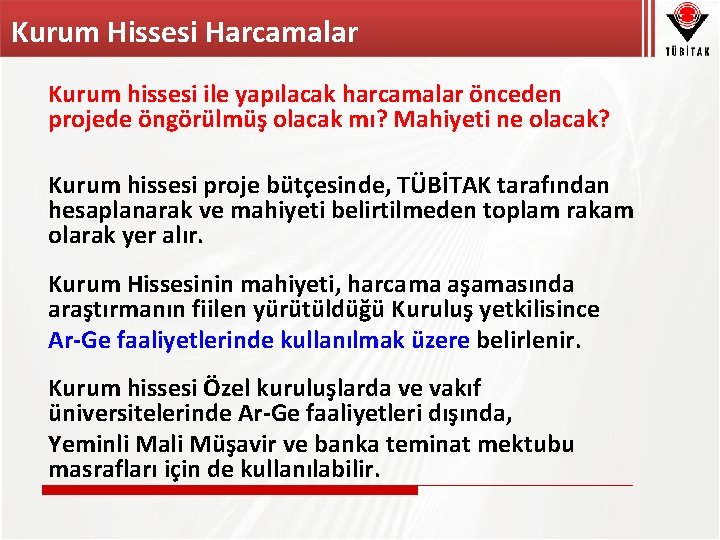 Kurum Hissesi Harcamalar

TÜBİTAK

Kurum hissesi ile yapılacak harcamalar önceden projede öngörülmüş olacak mı? Mahiyeti ne olacak?

Kurum hissesi proje bütçesinde, TÜBİTAK tarafından hesaplanarak ve mahiyeti belirtilmeden toplam rakam olarak yer alır.

Kurum Hissesinin mahiyeti, harcama aşamasında araştırmanın fiilen yürütüldüğü Kuruluş yetkilisince Ar-Ge faaliyetlerinde kullanılmak üzere belirlenir.

Kurum hissesi Özel kuruluşlarda ve vakıf üniversitelerinde Ar-Ge faaliyetleri dışında,
Yeminli Mali Müşavir ve banka teminat mektubu masrafları için de kullanılabilir.